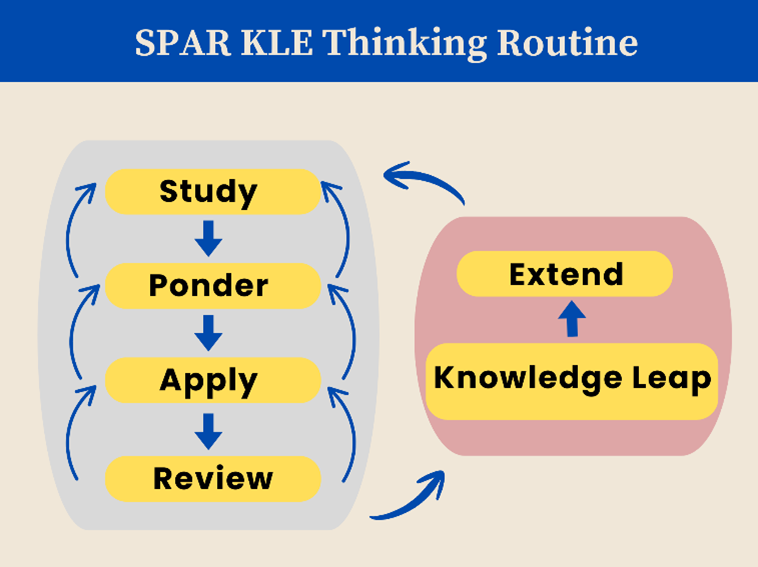 SPAR KLE Thinking Routine

Study

Ponder

Apply

Review

Extend

Knowledge Leap